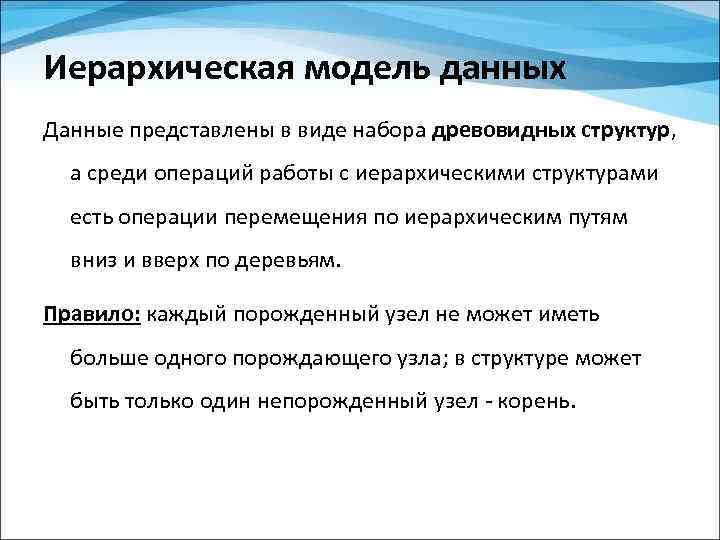 Иерархическая модель данных

Данные представлены в виде набора древовидных структур, а среди операций работы с иерархическими структурами есть операции перемещения по иерархическим путям вниз и вверх по деревьям.

Правило: каждый порожденный узел не может иметь больше одного порождающего узла; в структуре может быть только один непорожденный узел - корень.